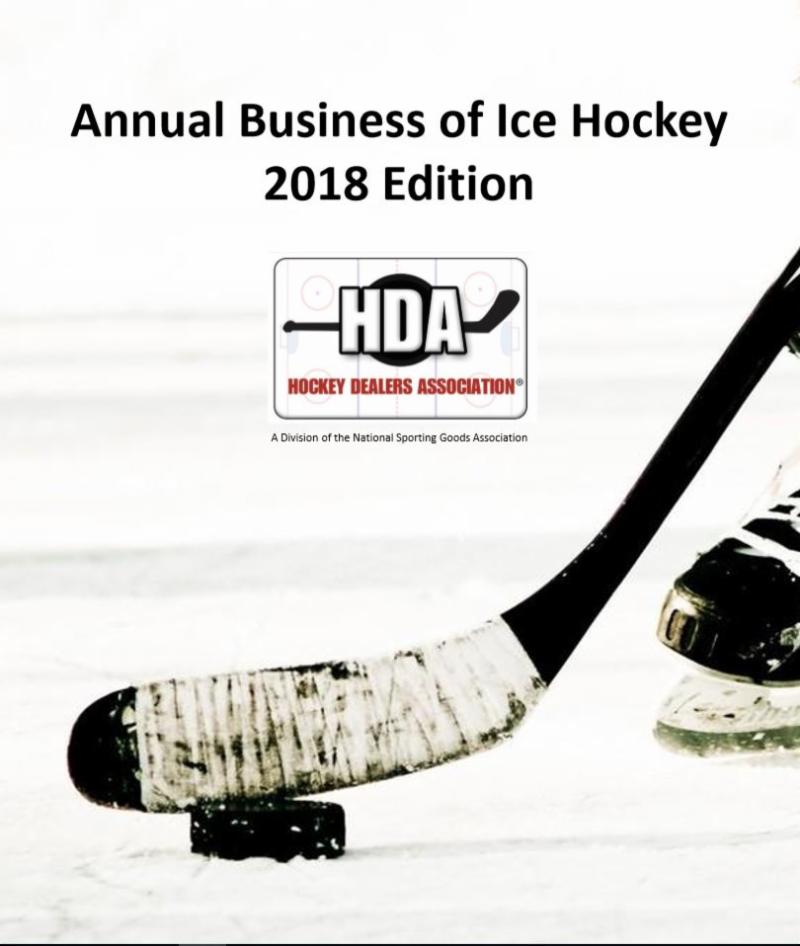 Annual Business of Ice Hockey
2018 Edition

HDA
HOCKEY DEALERS ASSOCIATION®

A Division of the National Sporting Goods Association